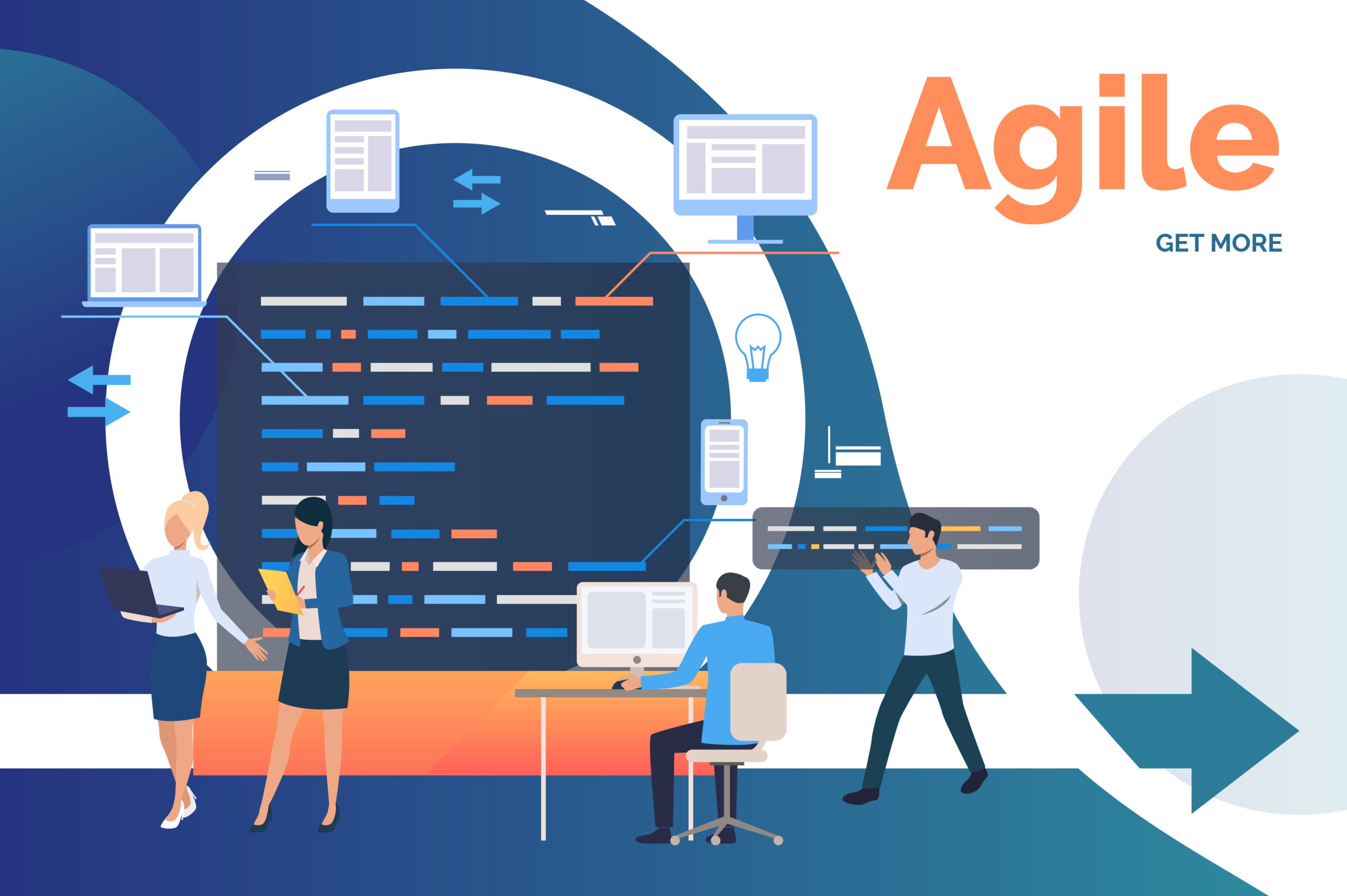 Agile

GET MORE